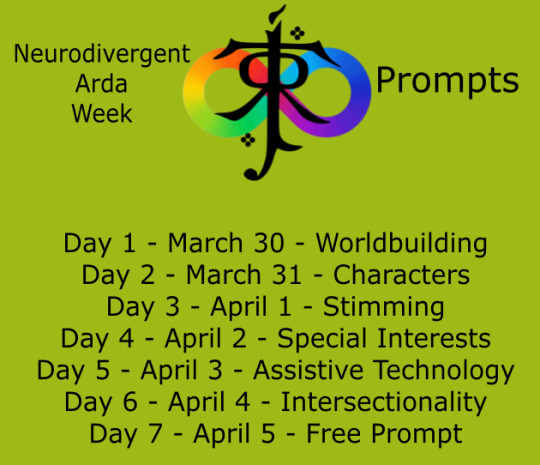 Neurodivergent Arda Week

Prompts

Day 1 - March 30 - Worldbuilding
Day 2 - March 31 - Characters
Day 3 - April 1 - Stimming
Day 4 - April 2 - Special Interests
Day 5 - April 3 - Assistive Technology
Day 6 - April 4 - Intersectionality
Day 7 - April 5 - Free Prompt